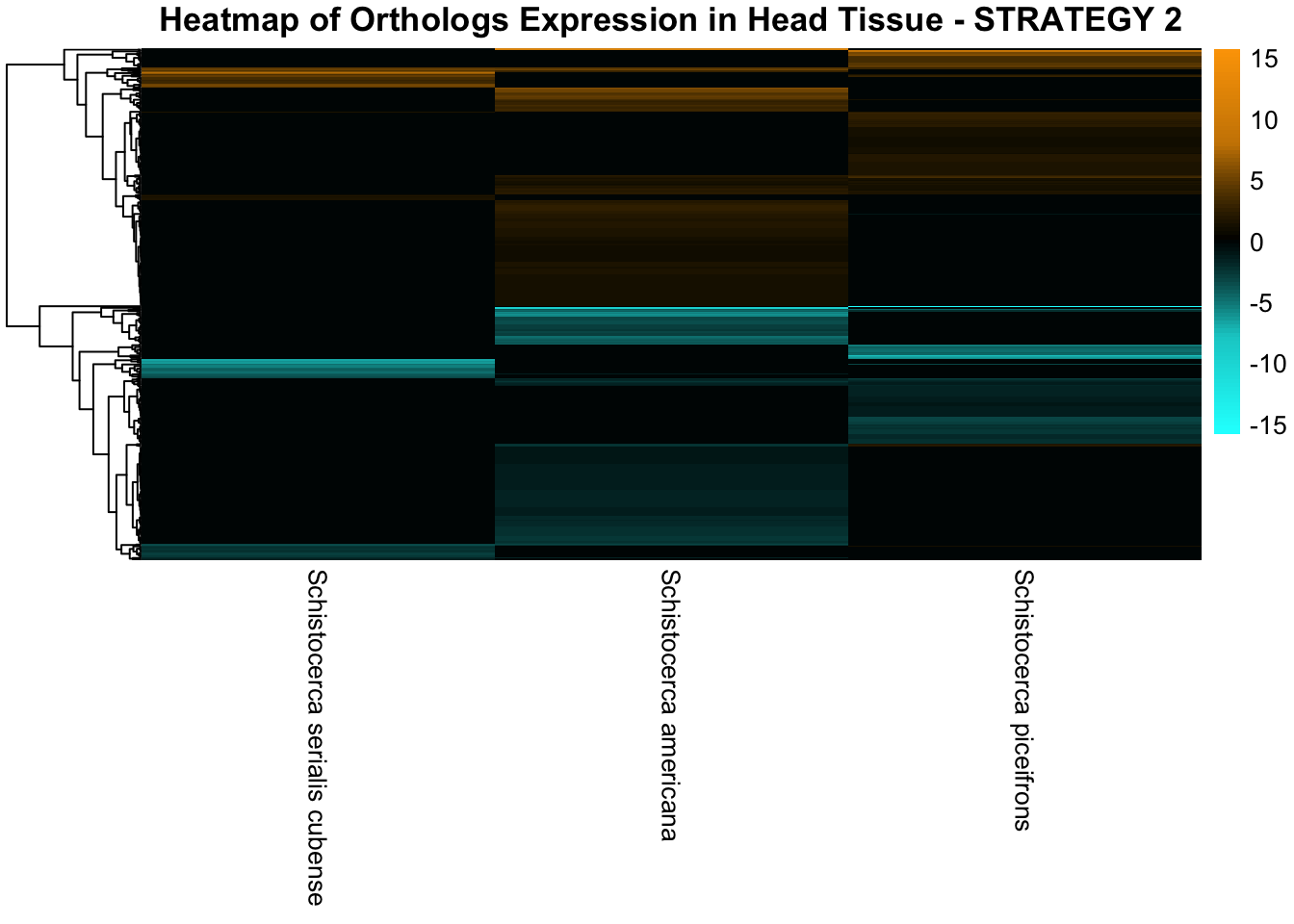 Heatmap of Orthologs Expression in Head Tissue - STRATEGY 2

15
10
5
0
-5
-10
-15

Schistocerca serialis cubense

Schistocerca americana

Schistocerca piceifrons